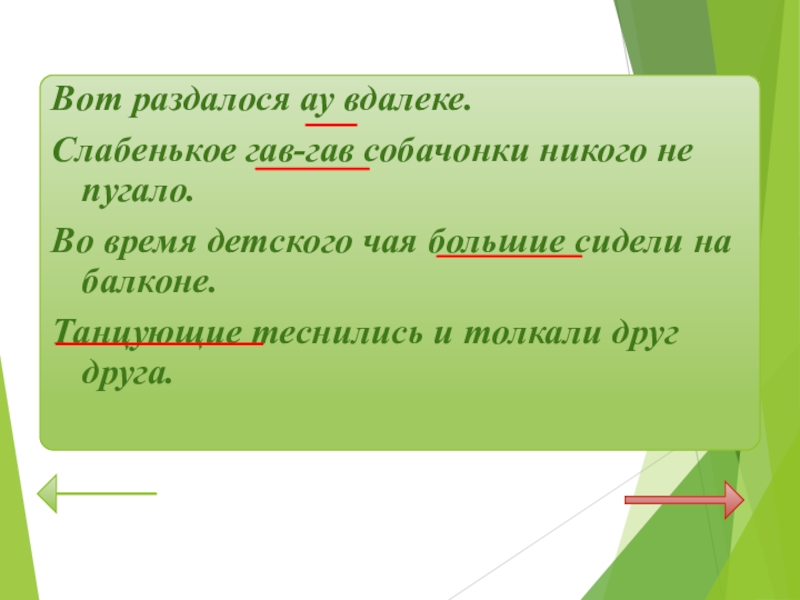 Вот раздалося ау вдалеке.

Слабенькое гав-гав собачонки никого не пугало.

Во время детского чая большие сидели на балконе.

Танцующие теснились и толкали друг друга.